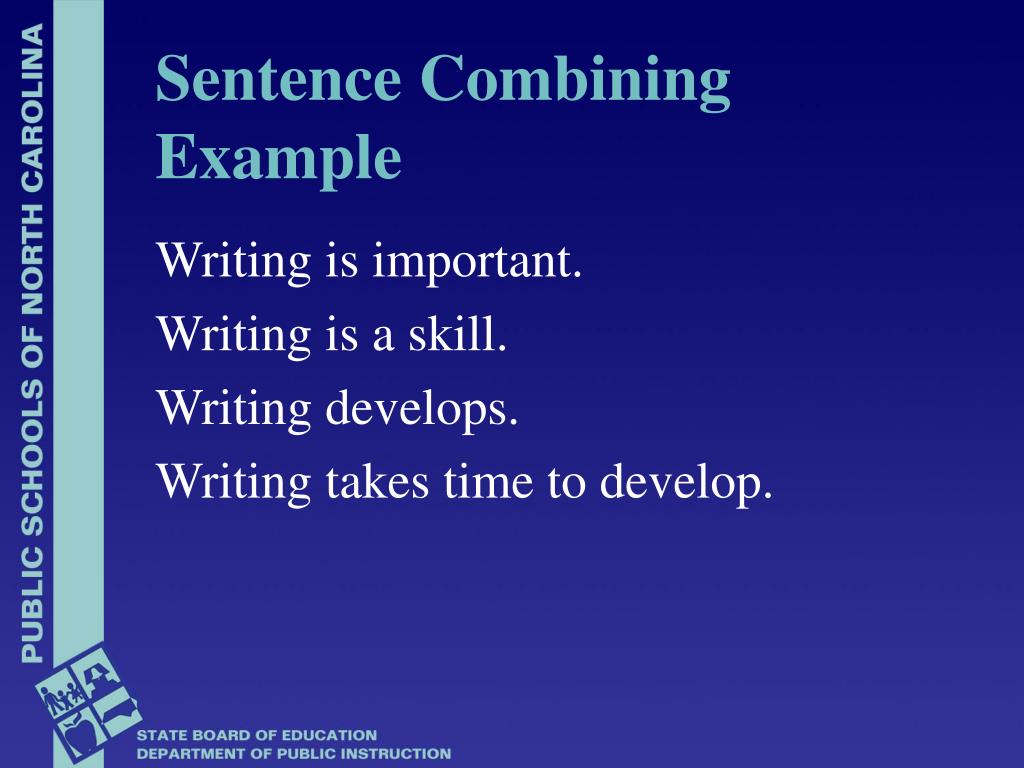 PUBLIC SCHOOLS OF NORTH CAROLINA

Sentence Combining Example

Writing is important.

Writing is a skill.

Writing develops.

Writing takes time to develop.

STATE BOARD OF EDUCATION
DEPARTMENT OF PUBLIC INSTRUCTION